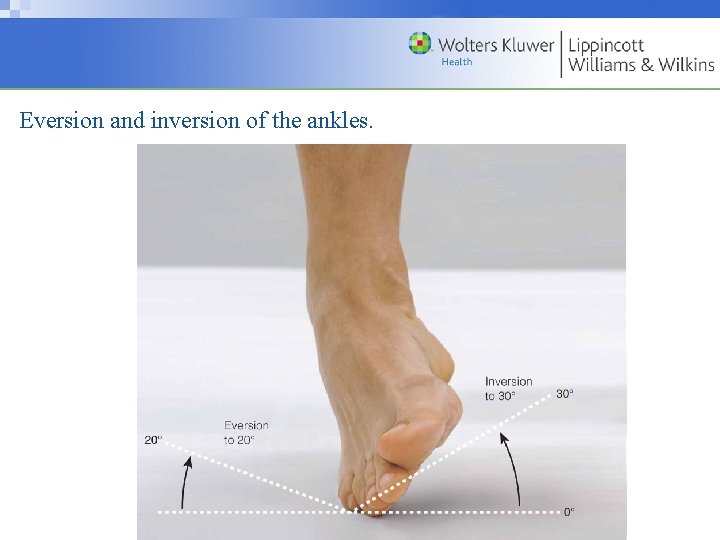 Wolters Kluwer
Health
Lippincott
Williams & Wilkins

Eversion and inversion of the ankles.

Inversion
to 30°
30°
Eversion
to 20°
20°
0°